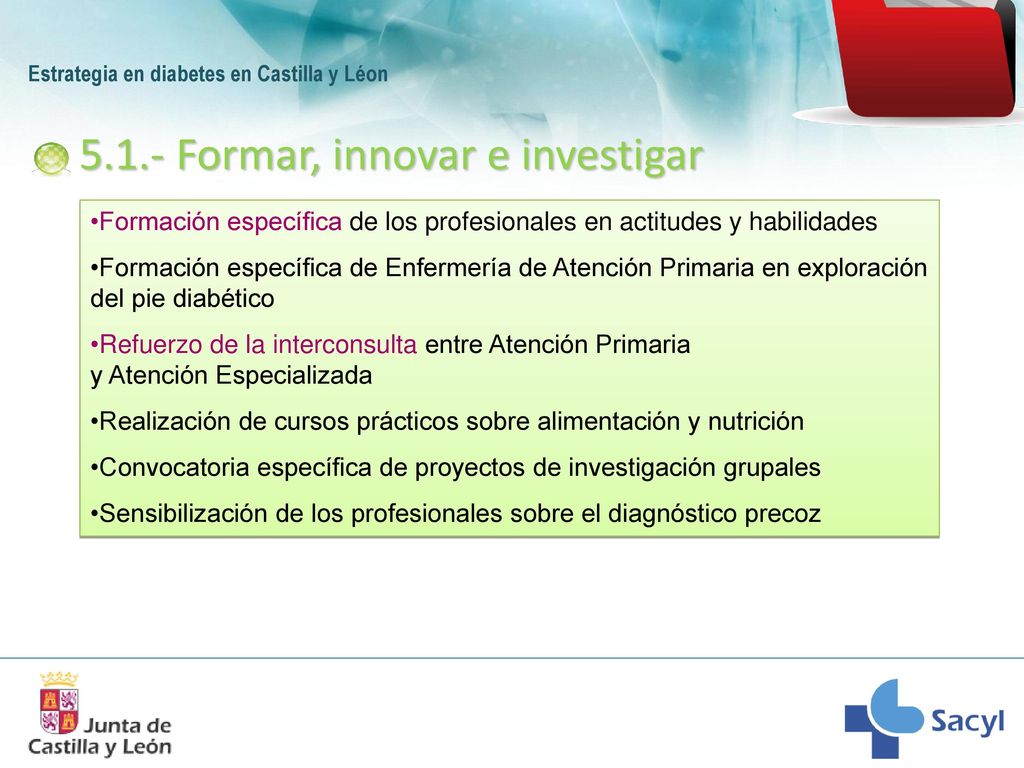 Estrategia en diabetes en Castilla y Léon

5.1.- Formar, innovar e investigar

•Formación específica de los profesionales en actitudes y habilidades

•Formación específica de Enfermería de Atención Primaria en exploración del pie diabético

•Refuerzo de la interconsulta entre Atención Primaria y Atención Especializada

•Realización de cursos prácticos sobre alimentación y nutrición

•Convocatoria específica de proyectos de investigación grupales

•Sensibilización de los profesionales sobre el diagnóstico precoz

Junta de Castilla y León

Sacyl